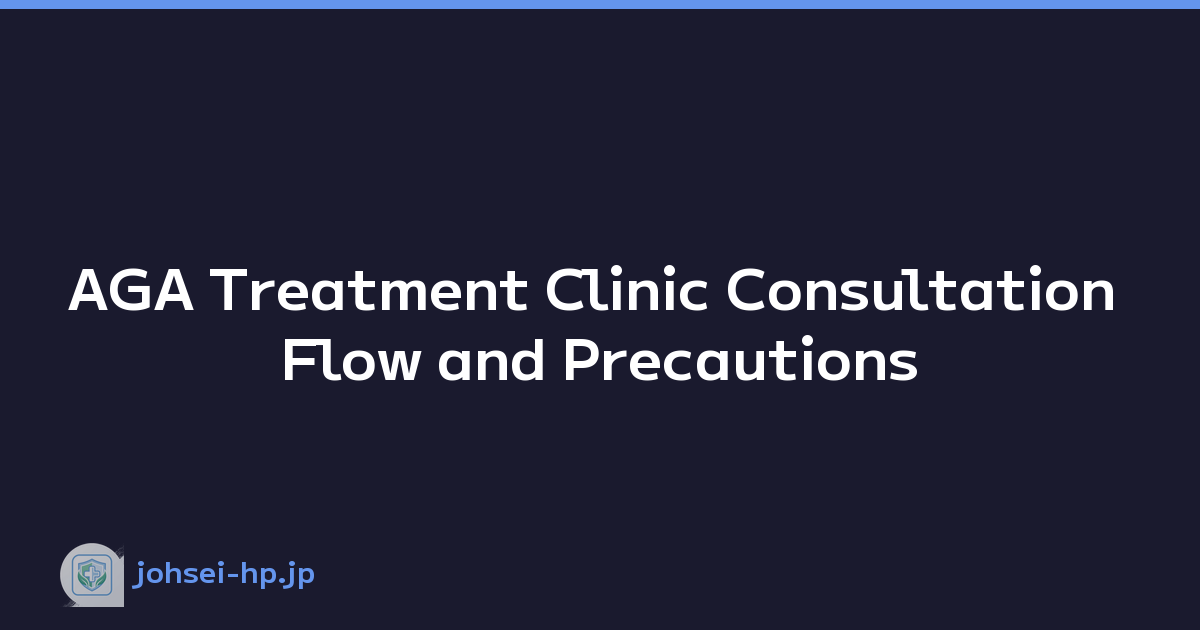 AGA Treatment Clinic Consultation Flow and Precautions

johsei-hp.jp